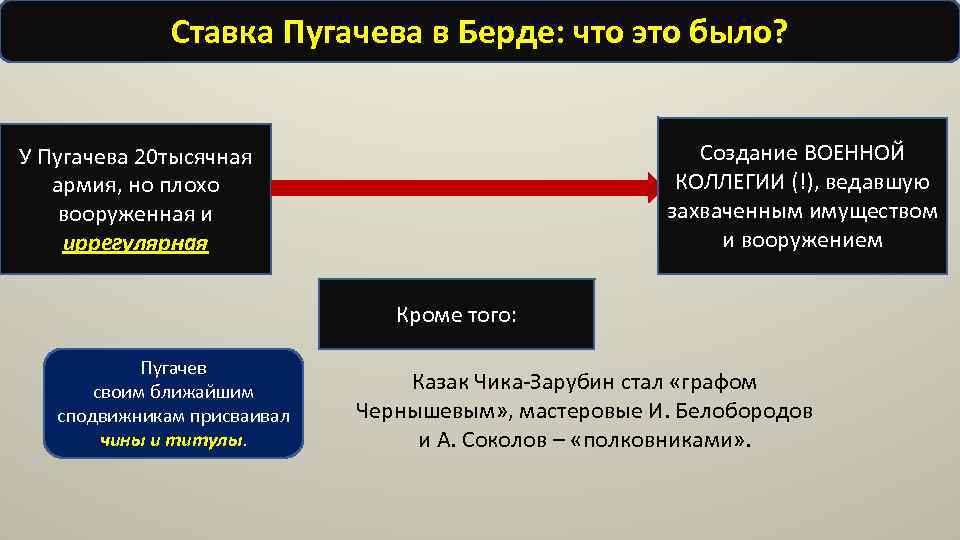 Ставка Пугачева в Берде: что это было?

У Пугачева 20тысячная армия, но плохо вооруженная и иррегулярная

Создание ВОЕННОЙ КОЛЛЕГИИ (!), ведавшую захваченным имуществом и вооружением

Кроме того:

Пугачев своим ближайшим сподвижникам присваивал чины и титулы.

Казак Чика-Зарубин стал «графом Чернышевым», мастеровые И. Белобородов и А. Соколов – «полковниками».